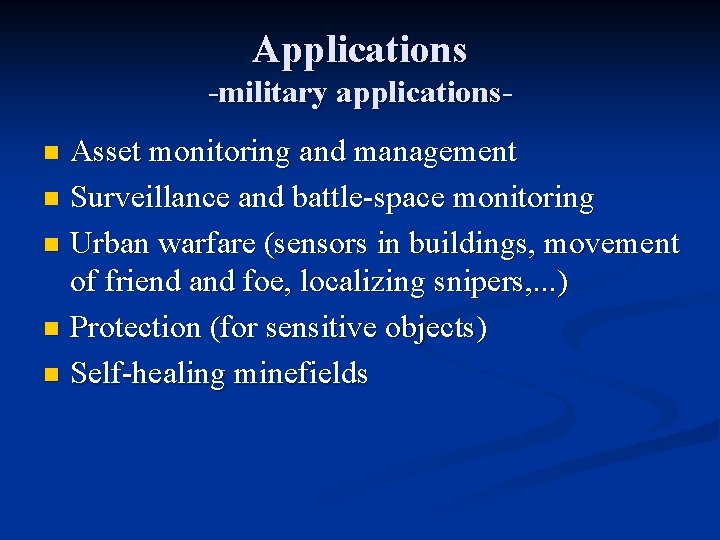 Applications
-military applications-

- Asset monitoring and management
- Surveillance and battle-space monitoring
- Urban warfare (sensors in buildings, movement of friend and foe, localizing snipers,...)
- Protection (for sensitive objects)
- Self-healing minefields